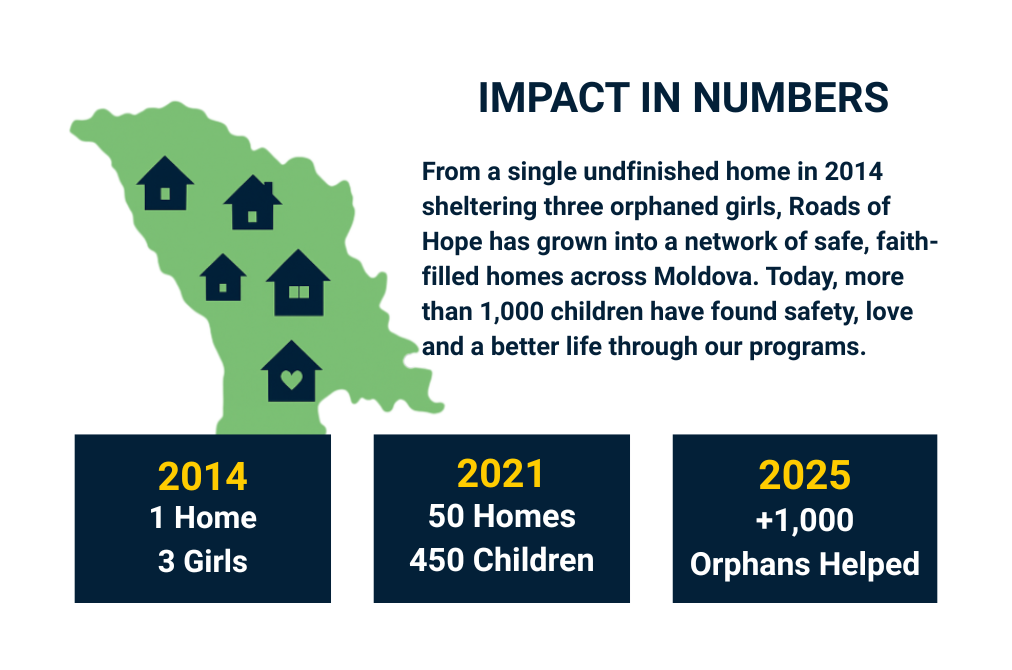 IMPACT IN NUMBERS

From a single undfinished home in 2014 sheltering three orphaned girls, Roads of Hope has grown into a network of safe, faith-filled homes across Moldova. Today, more than 1,000 children have found safety, love and a better life through our programs.

2014
1 Home
3 Girls

2021
50 Homes
450 Children

2025
+1,000
Orphans Helped